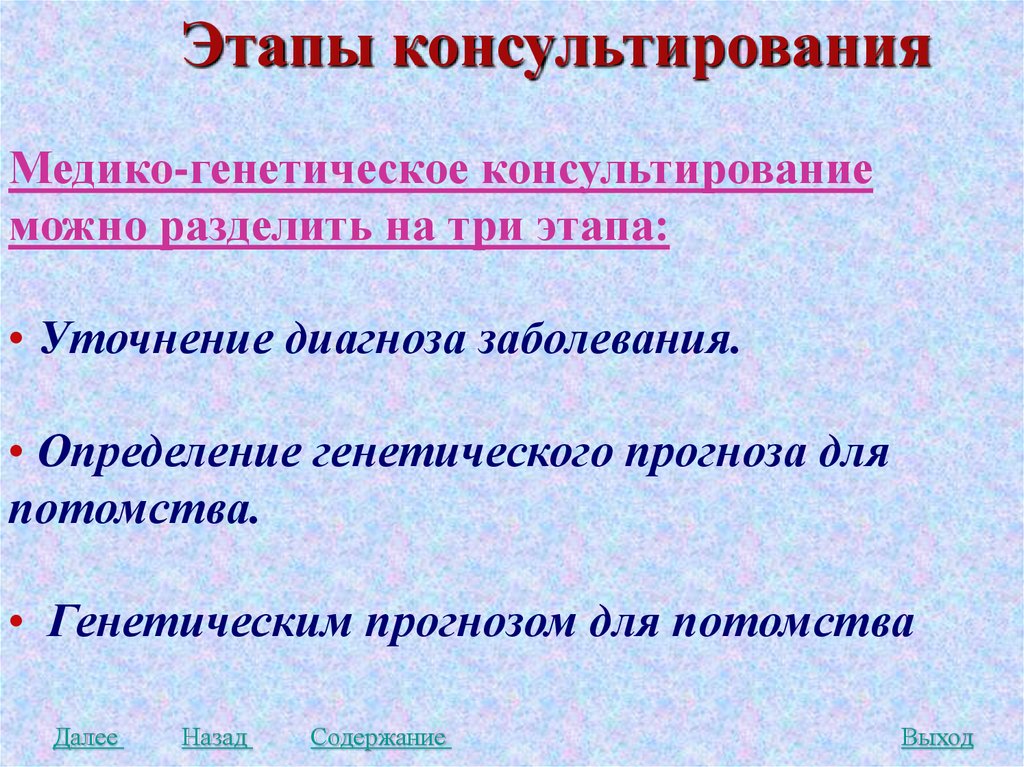 Этапы консультирования

Медико-генетическое консультирование можно разделить на три этапа:

• Уточнение диагноза заболевания.

• Определение генетического прогноза для потомства.

• Генетическим прогнозом для потомства

Далее Назад Содержание Выход